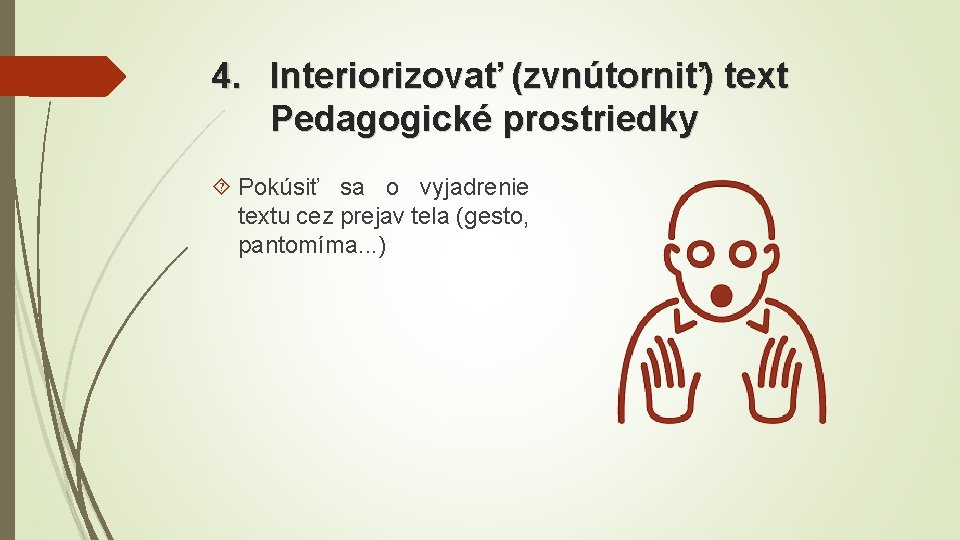 4. Interiorizovať (zvnútorniť) text
Pedagogické prostriedky

Pokúsiť sa o vyjadrenie textu cez prejav tela (gesto, pantomíma...)